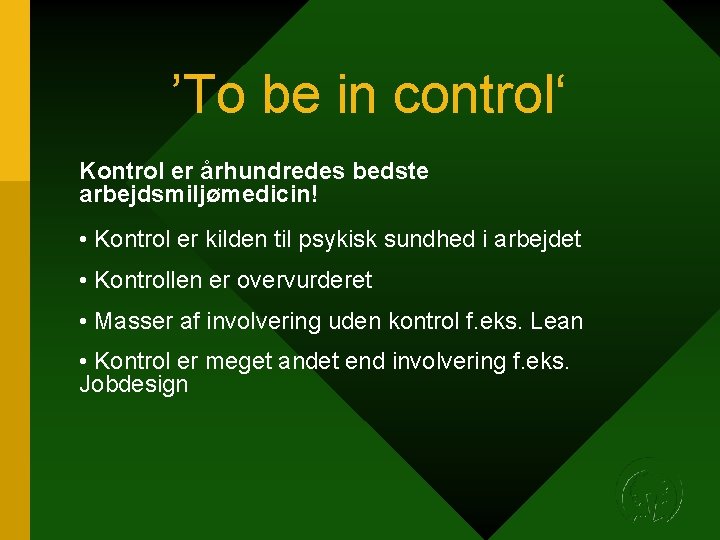 ’To be in control‘

Kontrol er århundredes bedste arbejdsmiljømedicin!

• Kontrol er kilden til psykisk sundhed i arbejdet

• Kontrollen er overvurderet

• Masser af involvering uden kontrol f.eks. Lean

• Kontrol er meget andet end involvering f.eks. Jobdesign